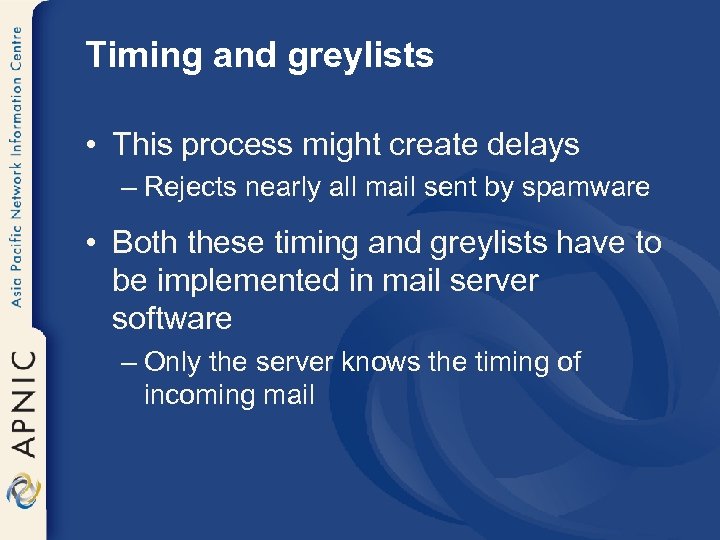 Asia Pacific Network Information Centre

APNIC

Timing and greylists

• This process might create delays
– Rejects nearly all mail sent by spamware

• Both these timing and greylists have to be implemented in mail server software
– Only the server knows the timing of incoming mail